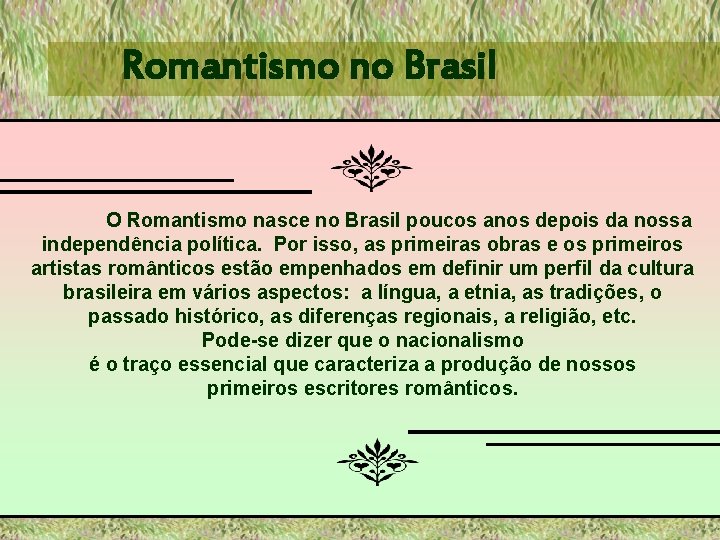 Romantismo no Brasil

O Romantismo nasce no Brasil poucos anos depois da nossa independência política. Por isso, as primeiras obras e os primeiros artistas românticos estão empenhados em definir um perfil da cultura brasileira em vários aspectos: a língua, a etnia, as tradições, o passado histórico, as diferenças regionais, a religião, etc.
Pode-se dizer que o nacionalismo
é o traço essencial que caracteriza a produção de nossos primeiros escritores românticos.